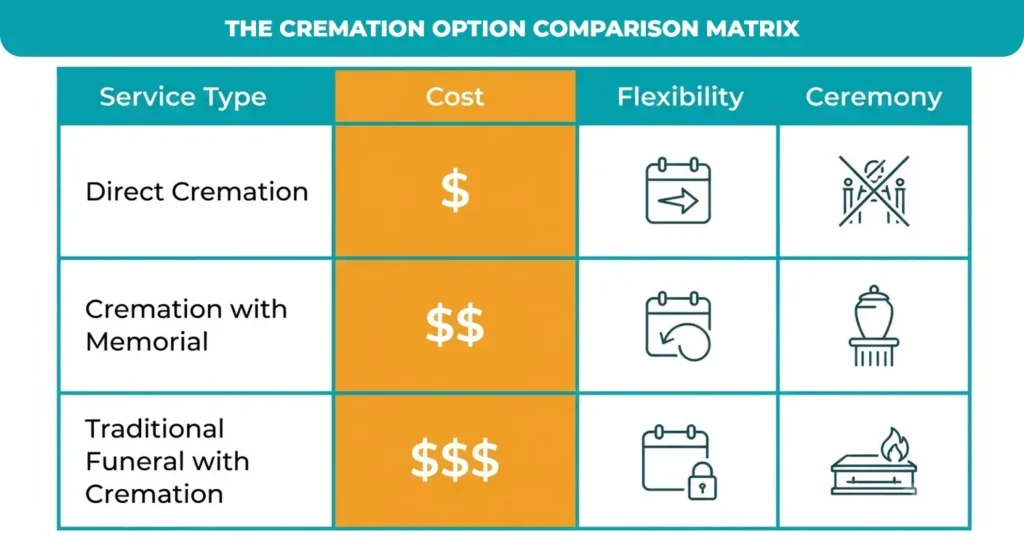 THE CREMATION OPTION COMPARISON MATRIX

| Service Type | Cost | Flexibility | Ceremony |
|---|---|---|---|
| Direct Cremation | \$ | | |
| Cremation with Memorial | \$\$ | | |
| Traditional Funeral with Cremation | \$\$\$ | | |